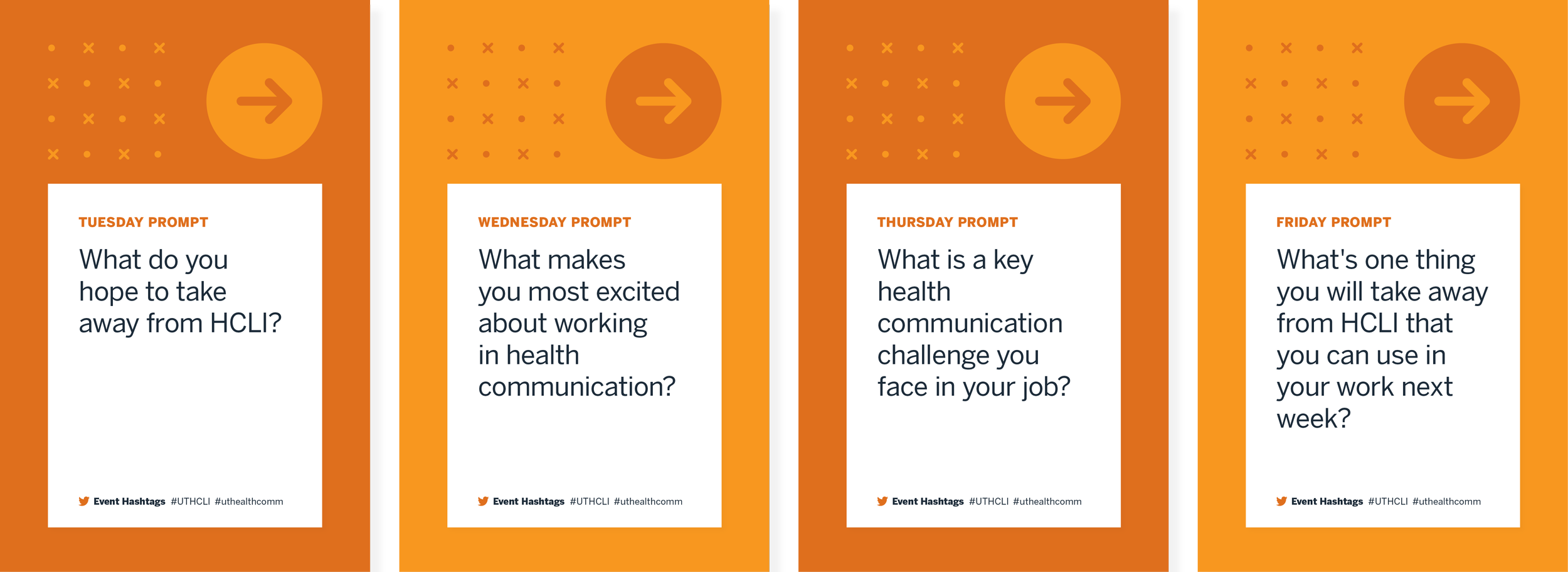 TUESDAY PROMPT

What do you hope to take away from HCLI?

Event Hashtags #UTHCLI #uthealthcomm

WEDNESDAY PROMPT

What makes you most excited about working in health communication?

Event Hashtags #UTHCLI #uthealthcomm

THURSDAY PROMPT

What is a key health communication challenge you face in your job?

Event Hashtags #UTHCLI #uthealthcomm

FRIDAY PROMPT

What's one thing you will take away from HCLI that you can use in your work next week?

Event Hashtags #UTHCLI #uthealthcomm